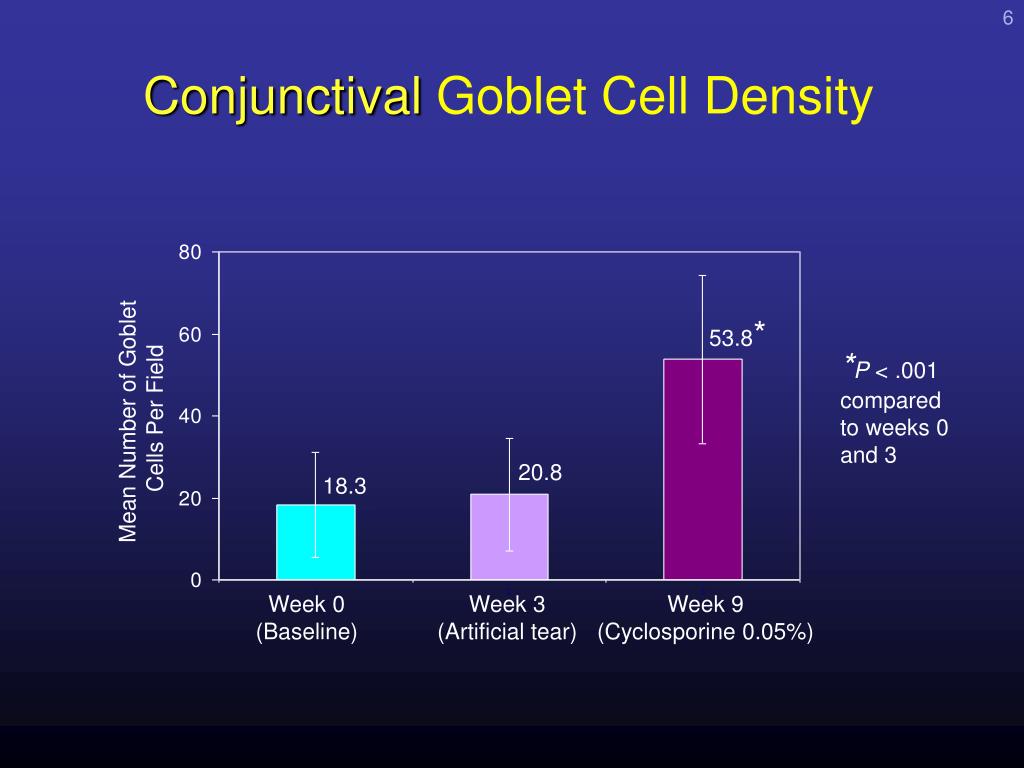 6

Conjunctival Goblet Cell Density

Mean Number of Goblet Cells Per Field

80
60
40
20
0

18.3
20.8
53.8*

Week 0 (Baseline)
Week 3 (Artificial tear)
Week 9 (Cyclosporine 0.05%)

*P < .001 compared to weeks 0 and 3